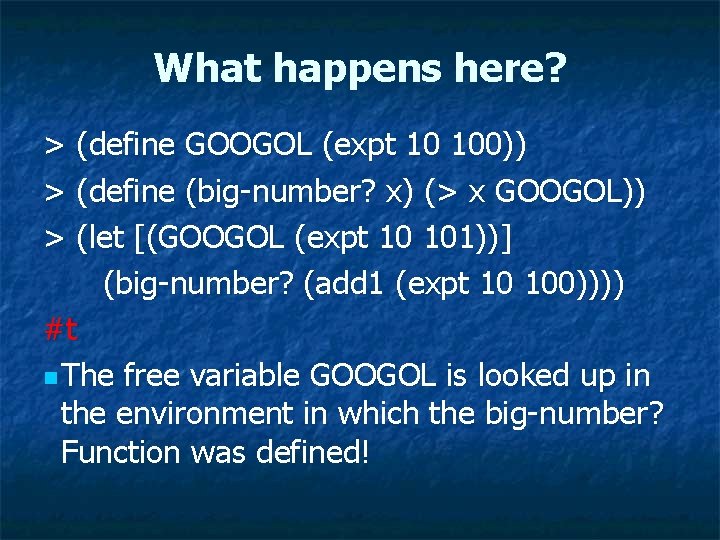 What happens here?

> (define GOOGOL (expt 10 100))
> (define (big-number? x) (> x GOOGOL))
> (let [(GOOGOL (expt 10 101))]
(big-number? (add1 (expt 10 100))))
#t

The free variable GOOGOL is looked up in the environment in which the big-number? Function was defined!